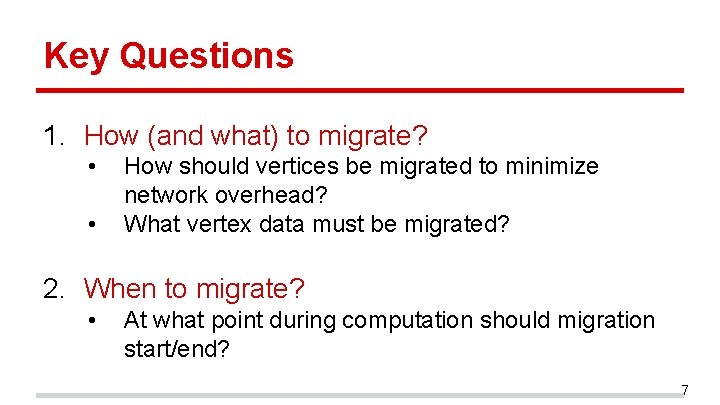 Key Questions

1. How (and what) to migrate?
• How should vertices be migrated to minimize network overhead?
• What vertex data must be migrated?

2. When to migrate?
• At what point during computation should migration start/end?

7